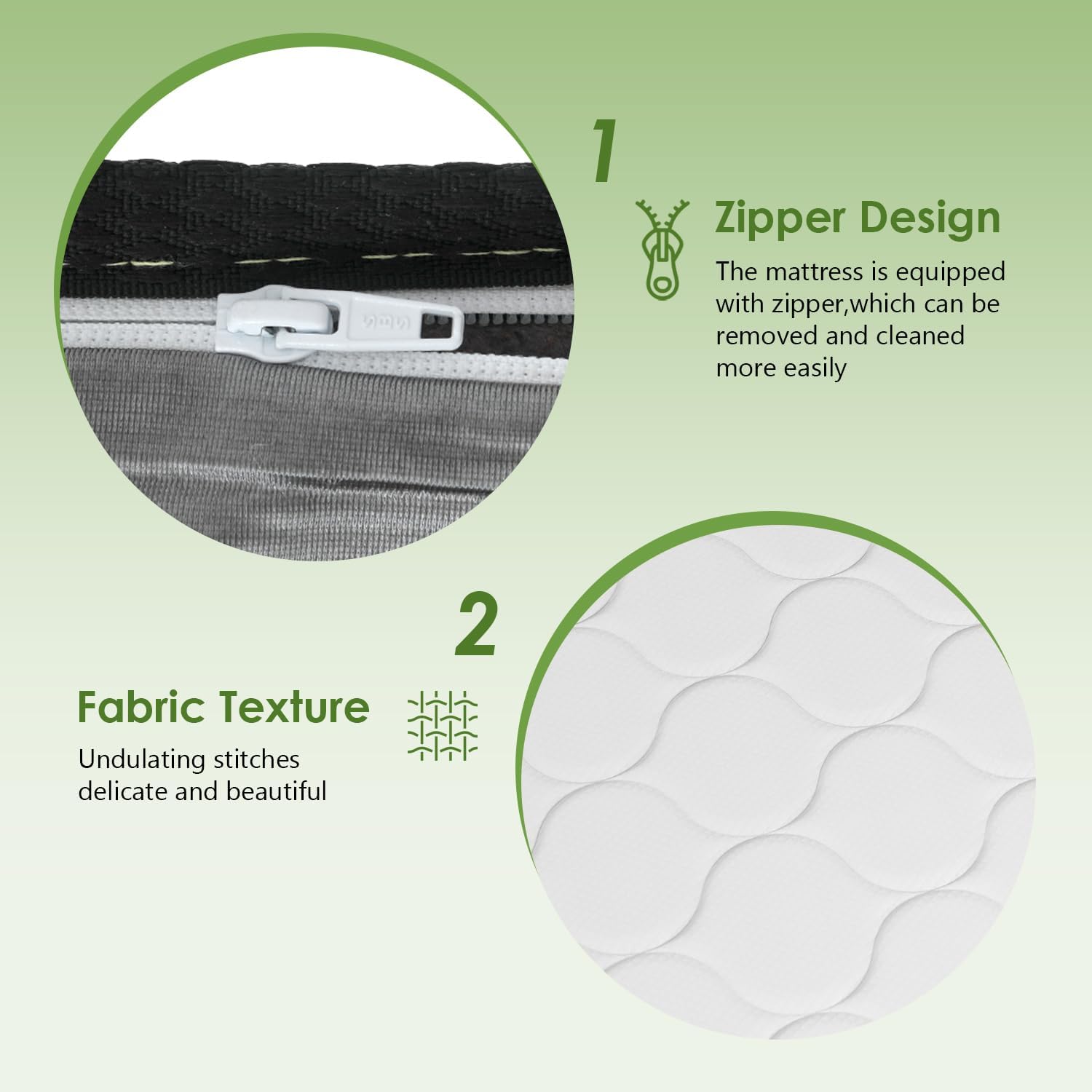 1

Zipper Design

The mattress is equipped with zipper,which can be removed and cleaned more easily

2

Fabric Texture

Undulating stitches delicate and beautiful